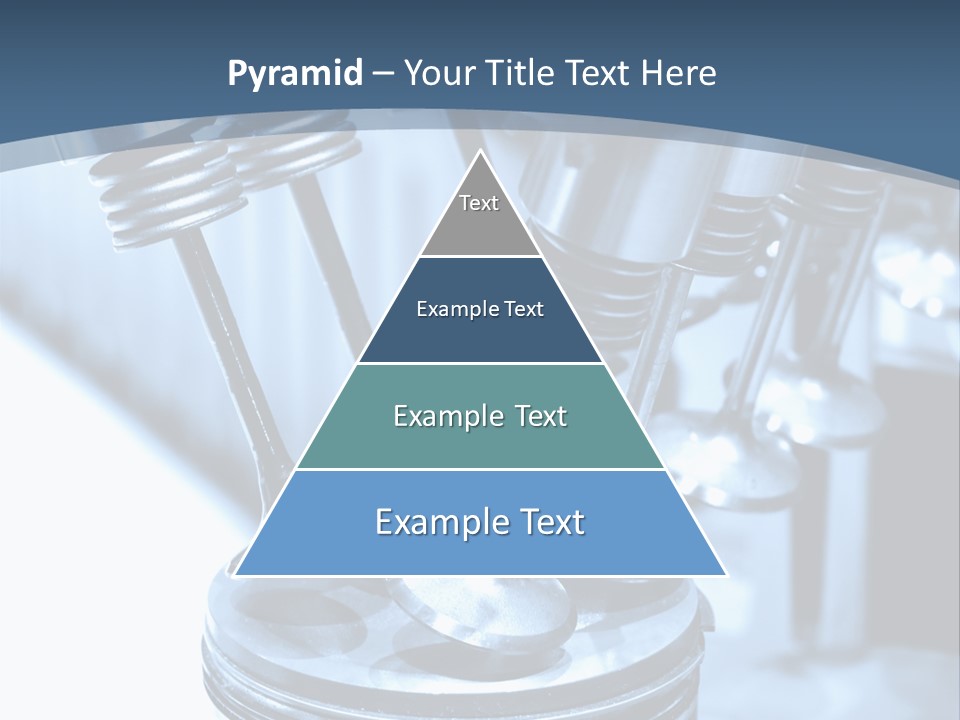 Pyramid – Your Title Text Here

Text

Example Text

Example Text

Example Text